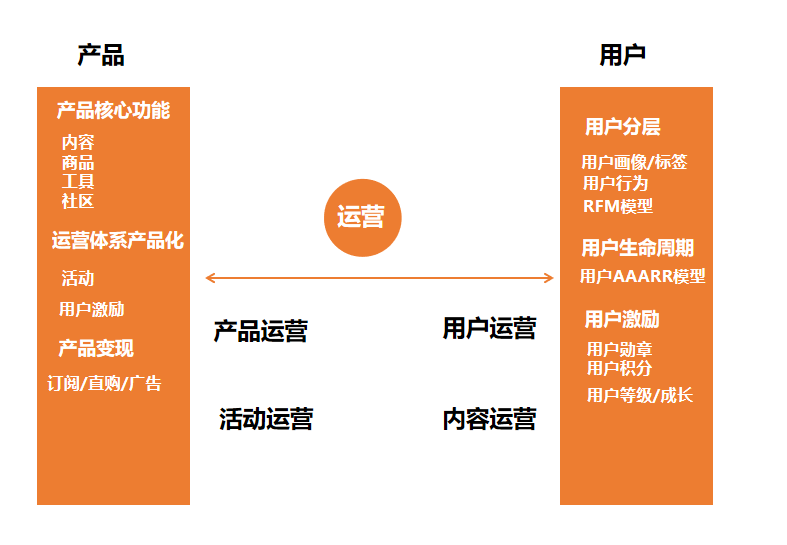 产品

产品核心功能

内容
商品
工具
社区

运营体系产品化

活动

用户激励

产品变现

订阅/直购/广告

运营

产品运营

用户运营

活动运营

内容运营

用户

用户分层

用户画像/标签
用户行为
RFM模型

用户生命周期

用户AAARR模型

用户激励

用户勋章
用户积分

用户等级/成长